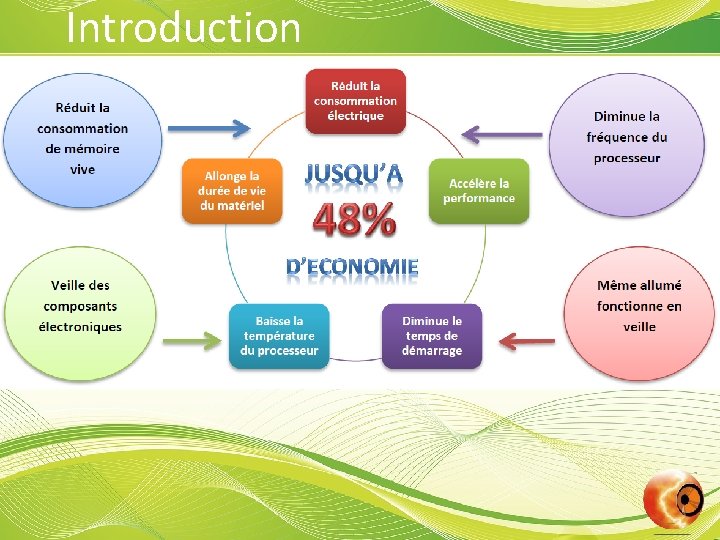 Introduction

Réduit la consommation de mémoire vive

Réduit la consommation électrique

Diminue la fréquence du processeur

Allonge la durée de vie du matériel

JUSQU'A

48%

D'ECONOMIE

Accélère la performance

Veille des composants électroniques

Baisse la température du processeur

Diminue le temps de démarrage

Même allumé fonctionne en veille